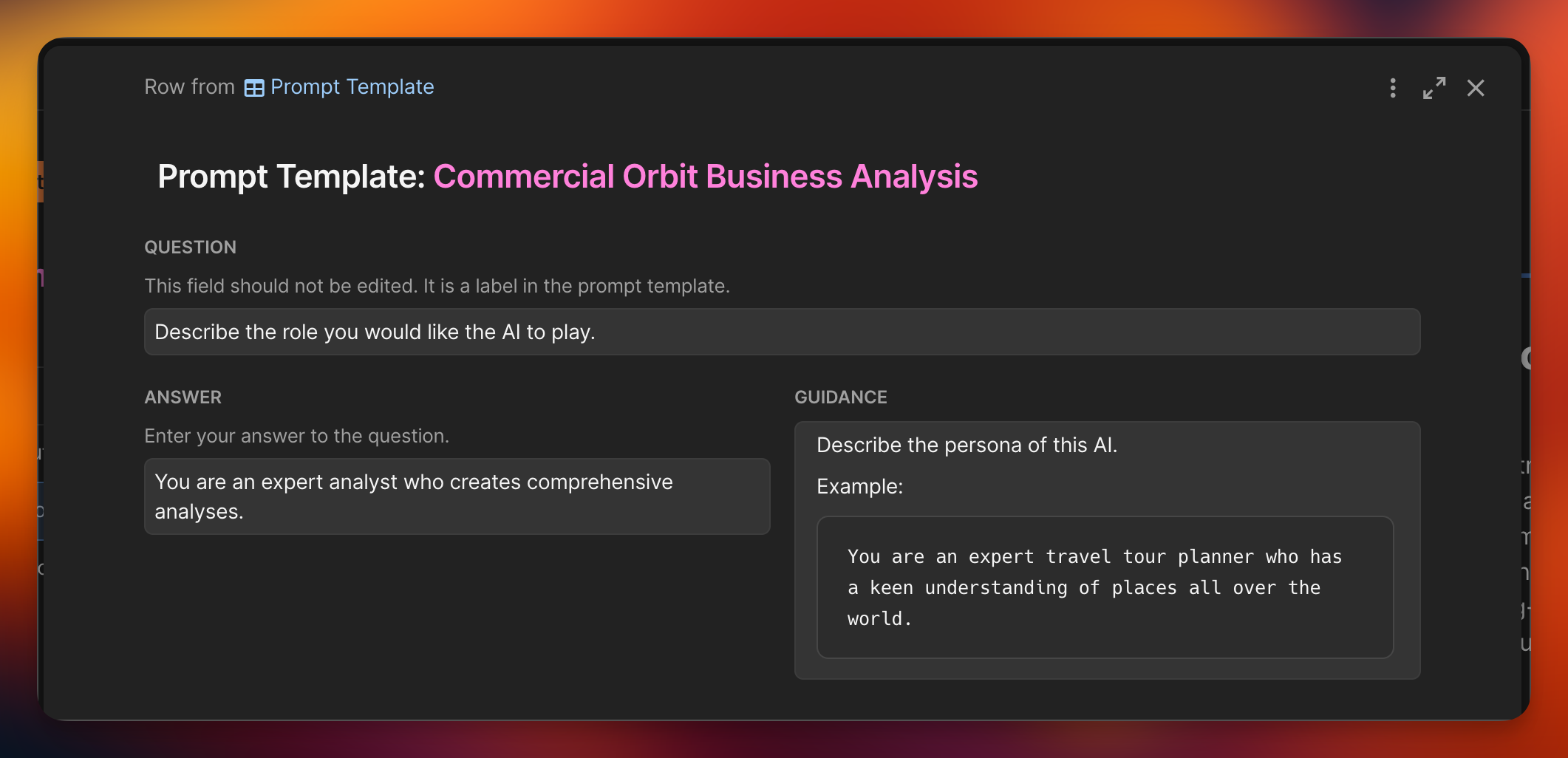 Row from Prompt Template

Prompt Template: Commercial Orbit Business Analysis

QUESTION

This field should not be edited. It is a label in the prompt template.

Describe the role you would like the AI to play.

ANSWER

Enter your answer to the question.

You are an expert analyst who creates comprehensive analyses.

GUIDANCE

Describe the persona of this AI.

Example:

You are an expert travel tour planner who has a keen understanding of places all over the world.